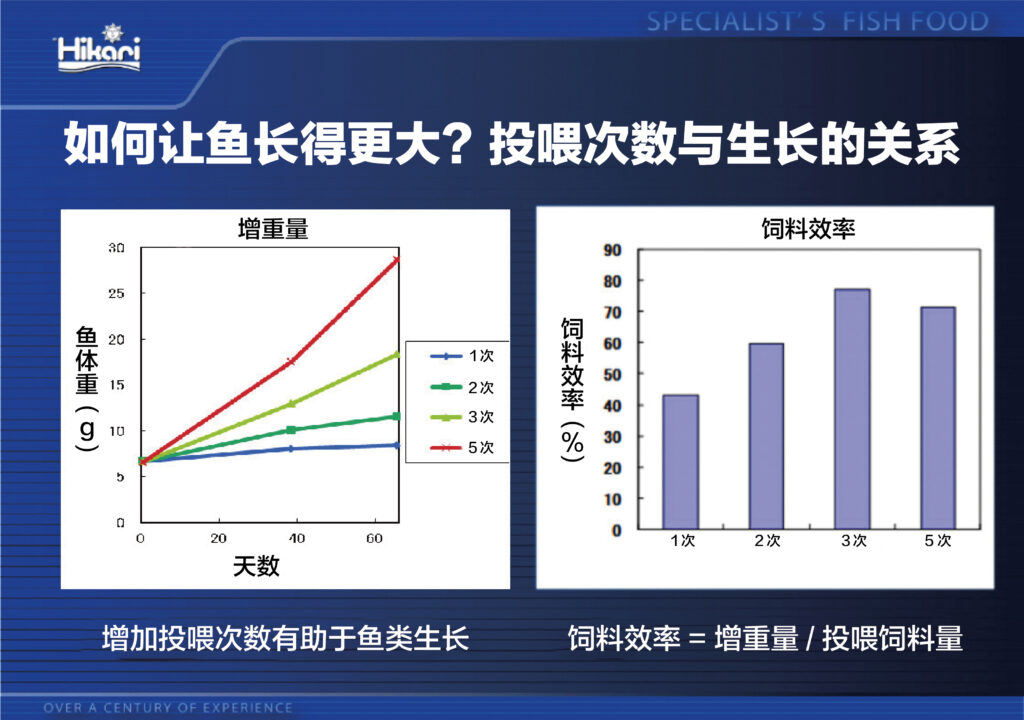 Hikari

SPECIALIST'S FISH FOOD

如何让鱼长得更大？投喂次数与生长的关系

增重量

鱼体重（g）

30
25
20
15
10
5
0

0 20 40 60

天数

1次
2次
3次
5次

饲料效率

饲料效率（%）

90
80
70
60
50
40
30
20
10
0

1次 2次 3次 5次

增加投喂次数有助于鱼类生长

饲料效率 = 增重量 / 投喂饲料量

OVER A CENTURY OF EXPERIENCE